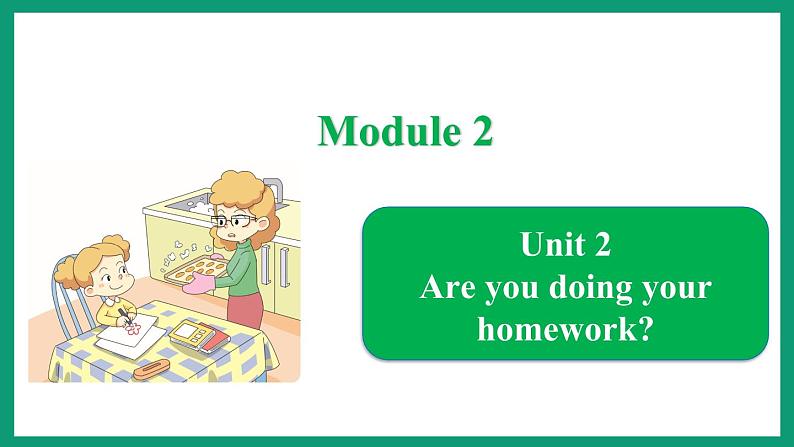 Module 2

Unit 2
Are you doing your homework?